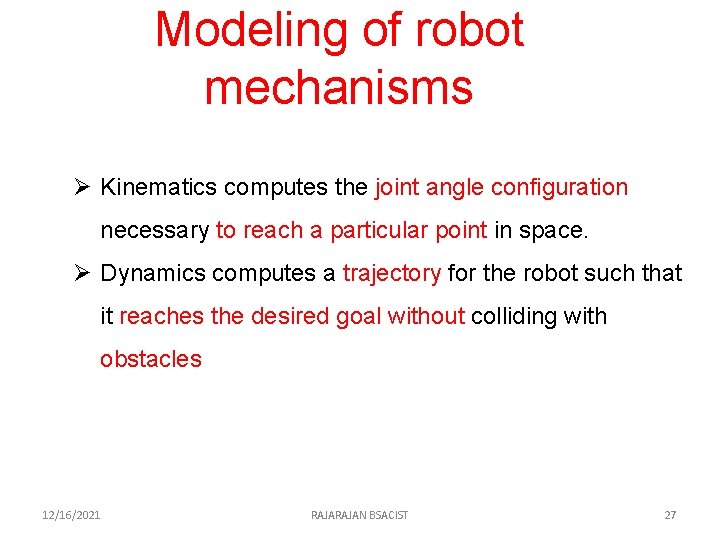 Modeling of robot mechanisms

➢ Kinematics computes the joint angle configuration necessary to reach a particular point in space.

➢ Dynamics computes a trajectory for the robot such that it reaches the desired goal without colliding with obstacles

12/16/2021 RAJARAJAN BSACIST 27